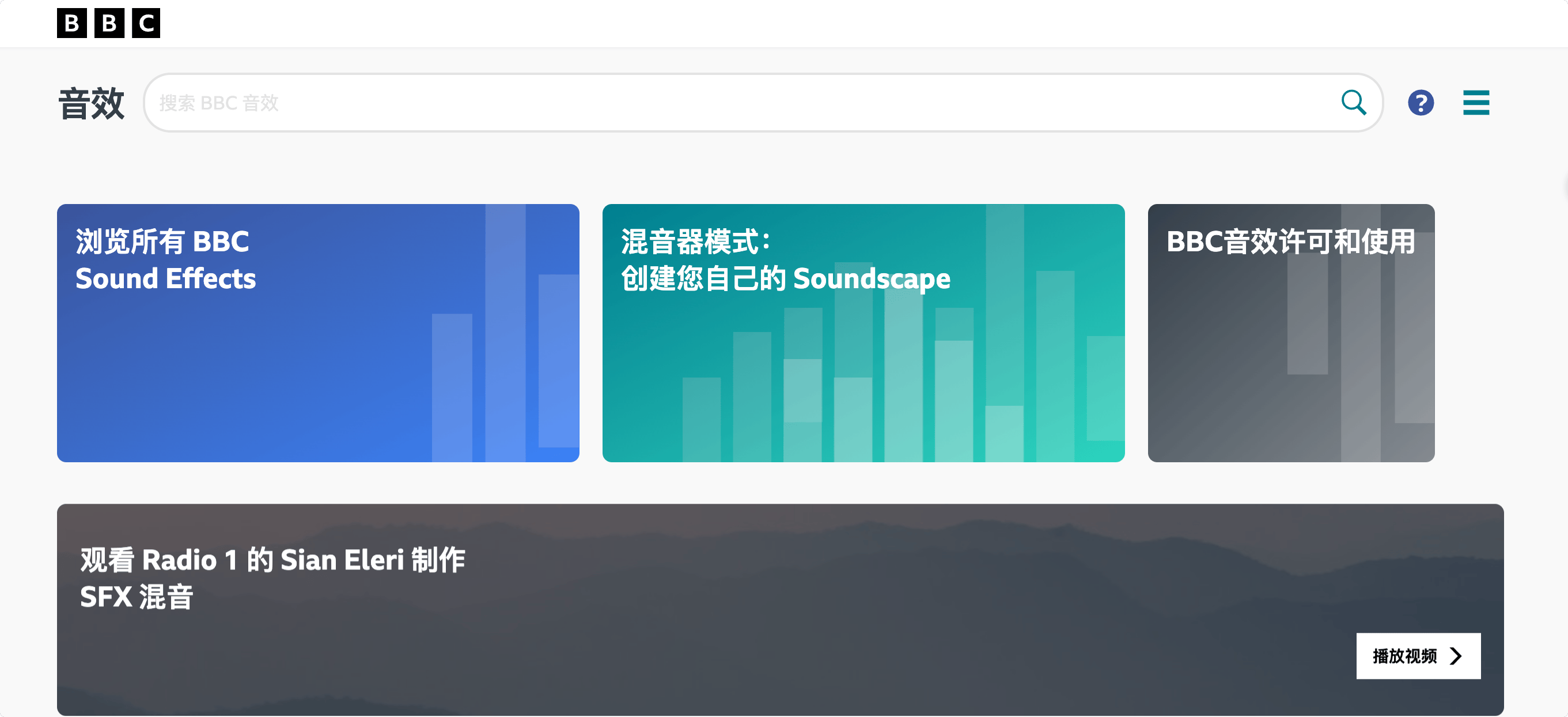 BBC

音效

搜索 BBC 音效

浏览所有 BBC Sound Effects

混音器模式：
创建您自己的 Soundscape

BBC音效许可和使用

观看 Radio 1 的 Sian Eleri 制作 SFX 混音

播放视频